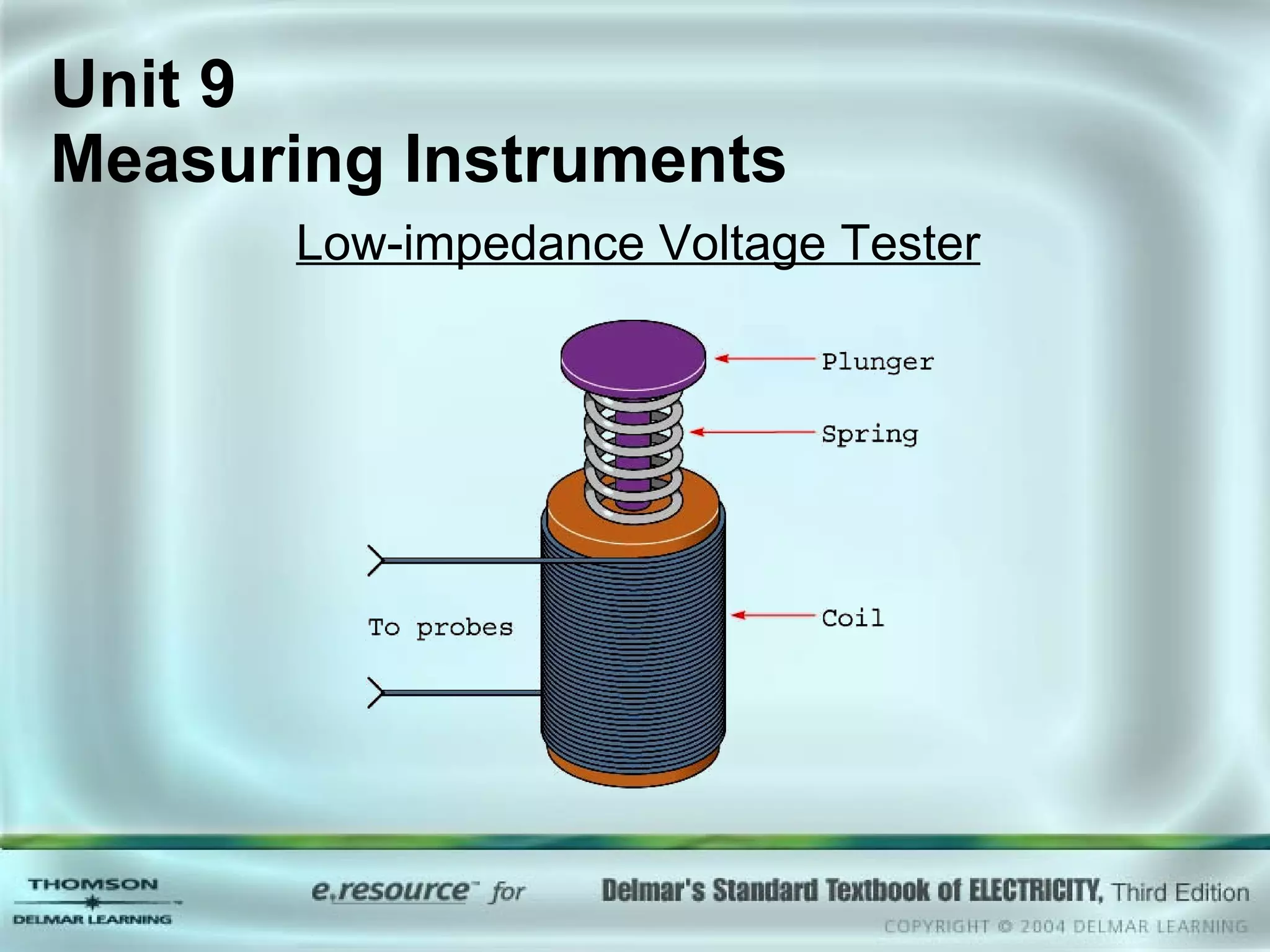 Unit 9
Measuring Instruments

Low-impedance Voltage Tester

Plunger

Spring

Coil

To probes

THOMSON
DELMAR LEARNING

e.resource™ for

Delmar's Standard Textbook of ELECTRICITY, Third Edition

COPYRIGHT © 2004 DELMAR LEARNING